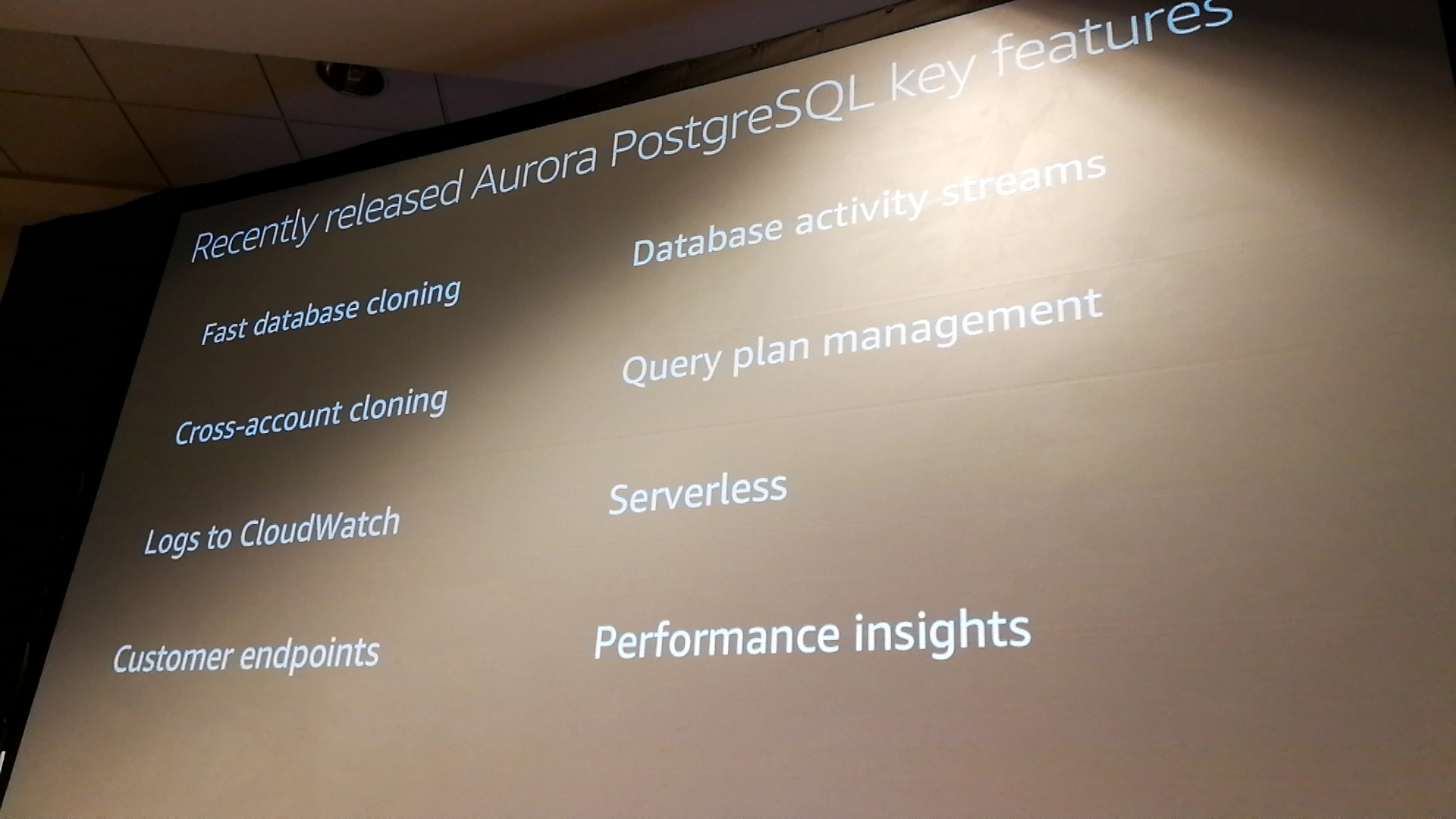 Recently released Aurora PostgreSQL key features

Fast database cloning

Cross-account cloning

Logs to CloudWatch

Customer endpoints

Database activity streams

Query plan management

Serverless

Performance insights